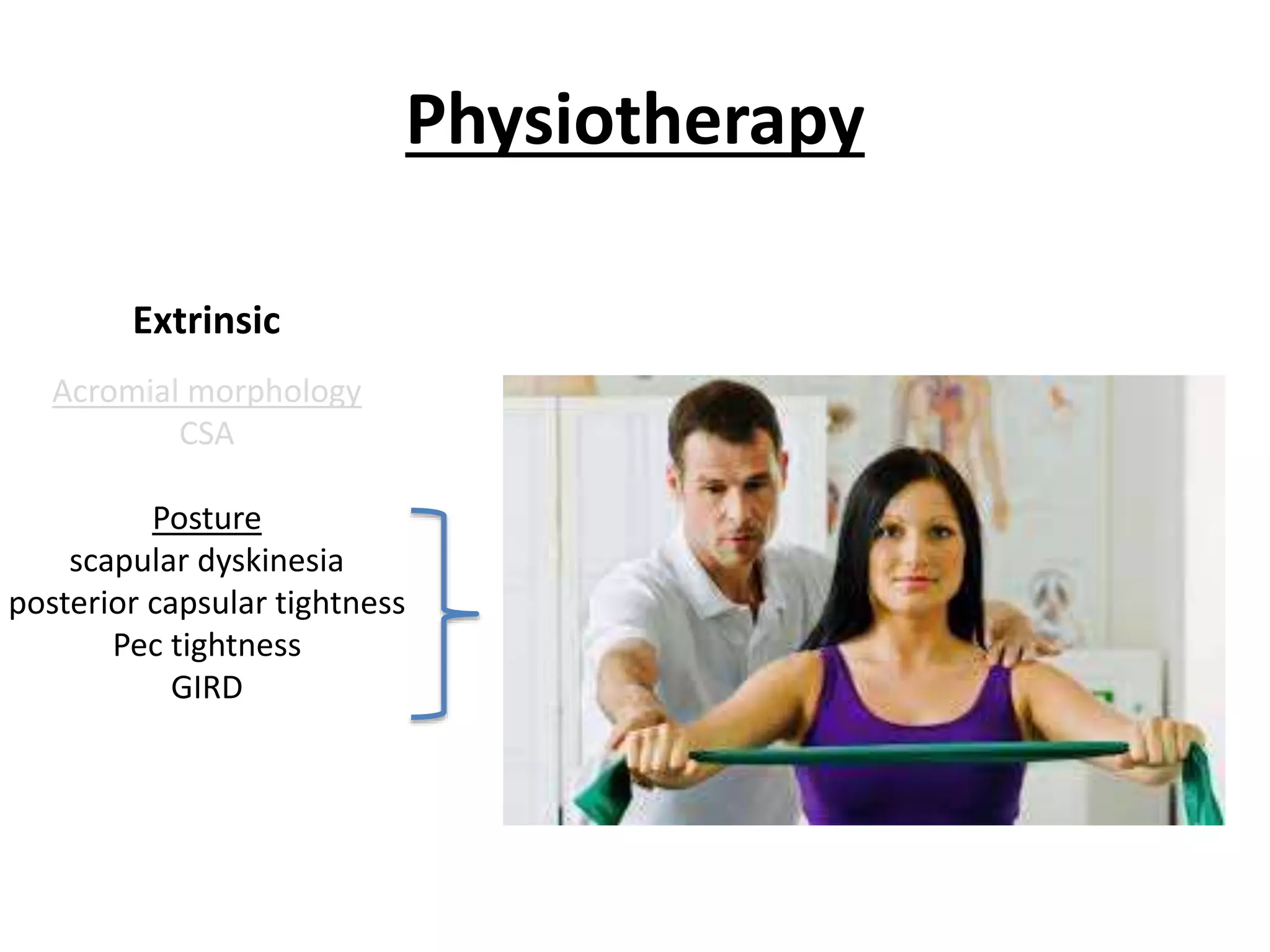 Physiotherapy

Extrinsic

Acromial morphology
CSA

Posture
scapular dyskinesia
posterior capsular tightness
Pec tightness
GIRD